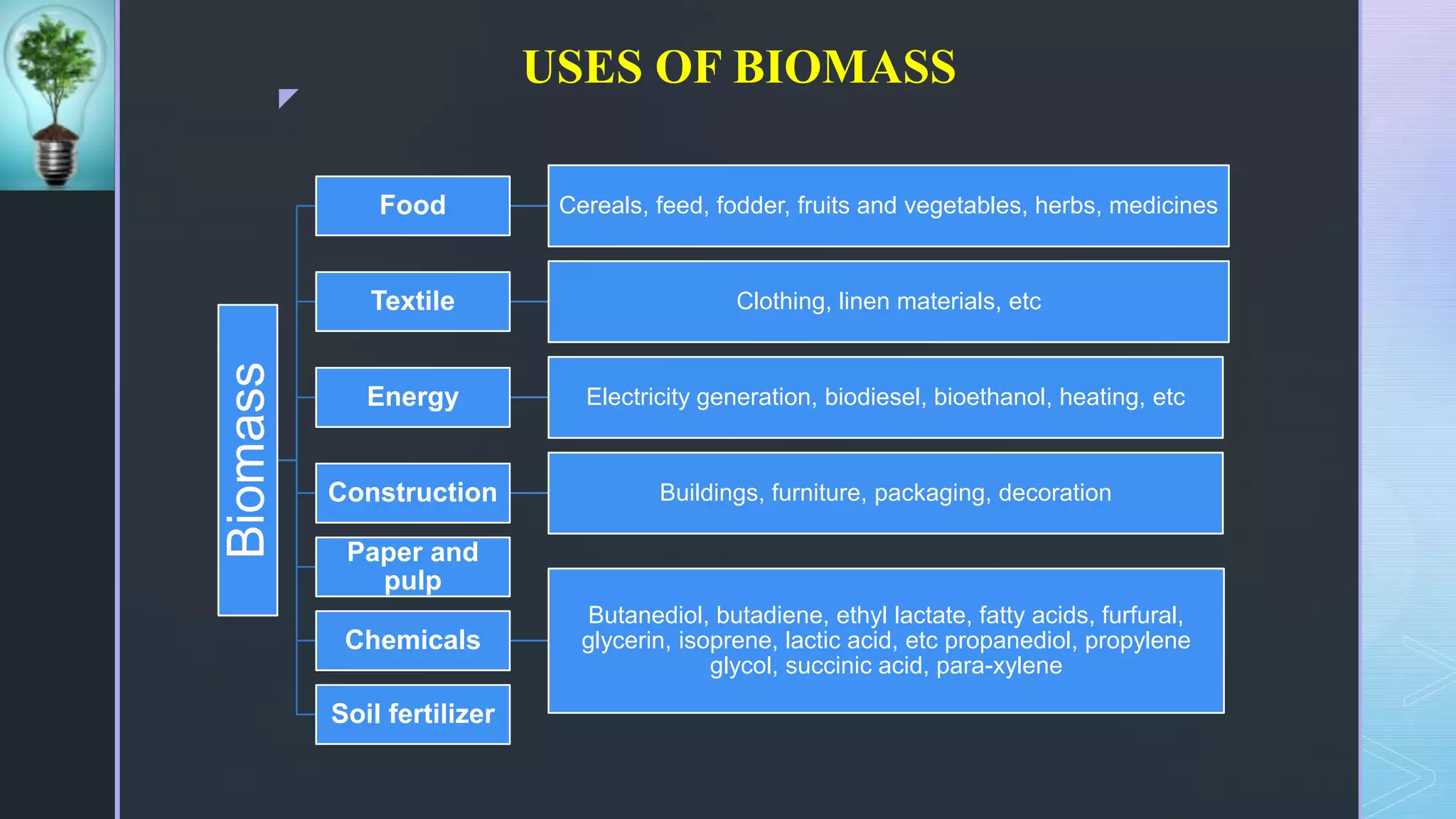 USES OF BIOMASS

Biomass

Food

Cereals, feed, fodder, fruits and vegetables, herbs, medicines

Textile

Clothing, linen materials, etc

Energy

Electricity generation, biodiesel, bioethanol, heating, etc

Construction

Buildings, furniture, packaging, decoration

Paper and pulp

Chemicals

Butanediol, butadiene, ethyl lactate, fatty acids, furfural, glycerin, isoprene, lactic acid, etc propanediol, propylene glycol, succinic acid, para-xylene

Soil fertilizer